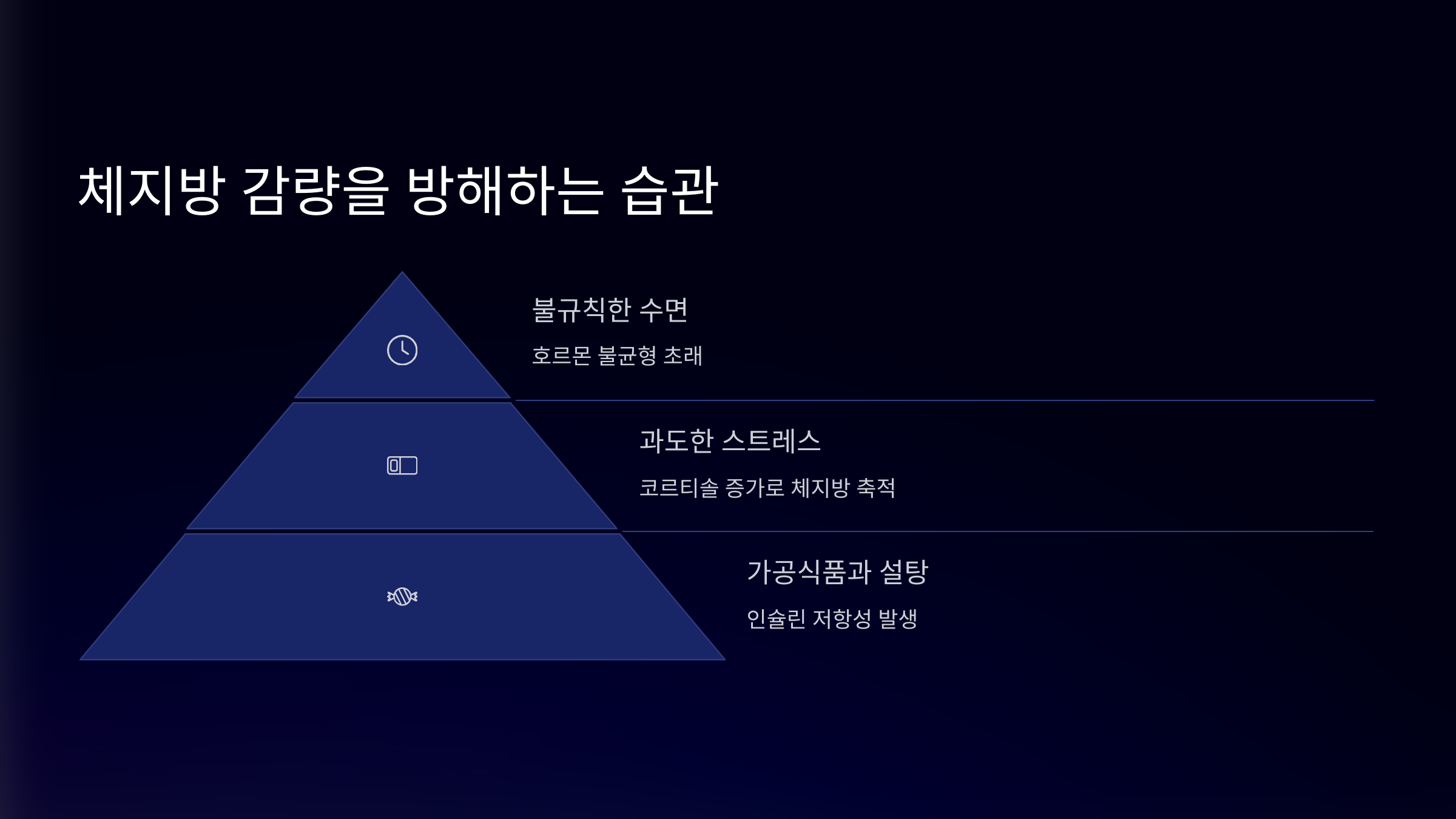 체지방 감량을 방해하는 습관

불규칙한 수면

호르몬 불균형 초래

과도한 스트레스

코르티솔 증가로 체지방 축적

가공식품과 설탕

인슐린 저항성 발생